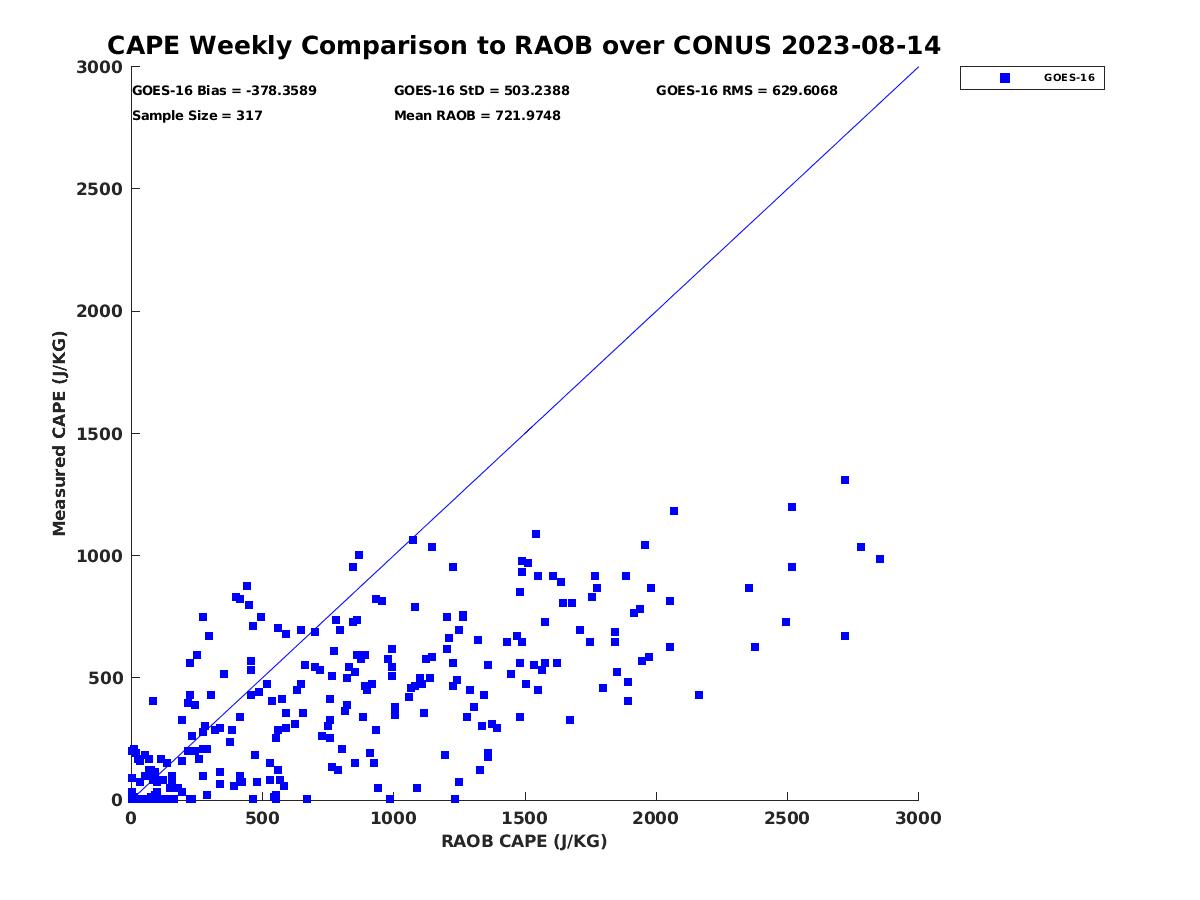 CAPE Weekly Comparison to RAOB over CONUS 2023-08-14

GOES-16 Bias = -378.3589
GOES-16 StD = 503.2388
GOES-16 RMS = 629.6068
Sample Size = 317
Mean RAOB = 721.9748

GOES-16

Measured CAPE (J/KG)

3000
2500
2000
1500
1000
500
0

0
500
1000
1500
2000
2500
3000

RAOB CAPE (J/KG)